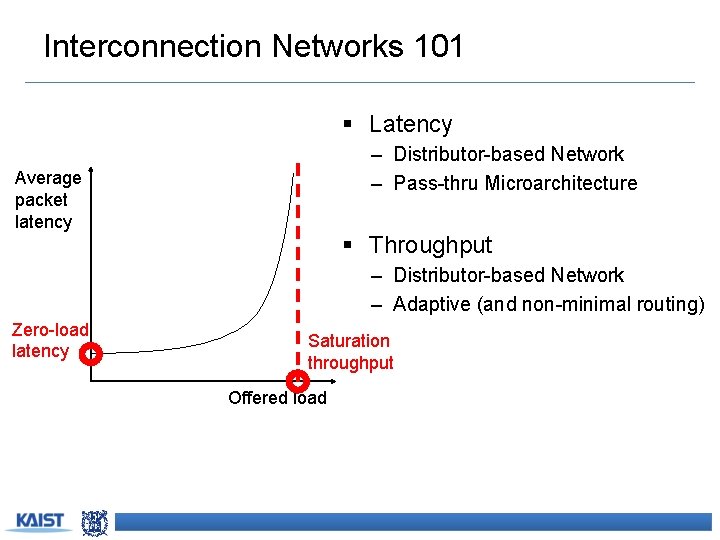 Interconnection Networks 101

Average packet latency

Zero-load latency

Saturation throughput

Offered load

▪ Latency
– Distributor-based Network
– Pass-thru Microarchitecture

▪ Throughput
– Distributor-based Network
– Adaptive (and non-minimal routing)

KAIST